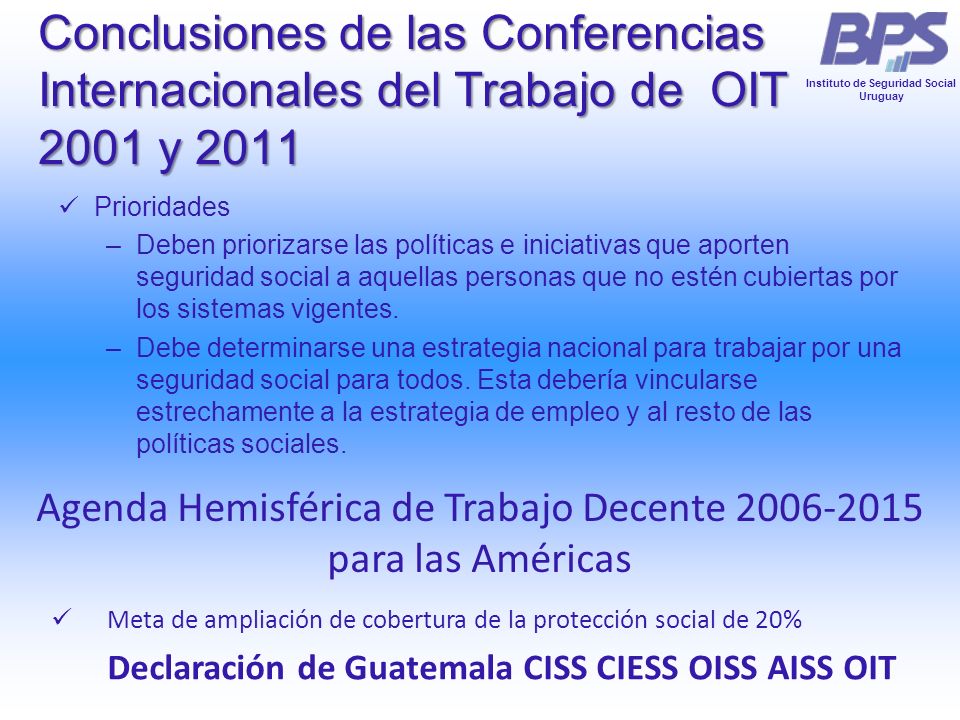 Conclusiones de las Conferencias Internacionales del Trabajo de OIT 2001 y 2011

BPS
Instituto de Seguridad Social
Uruguay

✓ Prioridades

– Deben priorizarse las políticas e iniciativas que aporten seguridad social a aquellas personas que no estén cubiertas por los sistemas vigentes.

– Debe determinarse una estrategia nacional para trabajar por una seguridad social para todos. Esta debería vincularse estrechamente a la estrategia de empleo y al resto de las políticas sociales.

Agenda Hemisférica de Trabajo Decente 2006-2015 para las Américas

✓ Meta de ampliación de cobertura de la protección social de 20%

Declaración de Guatemala CISS CIESS OISS AISS OIT